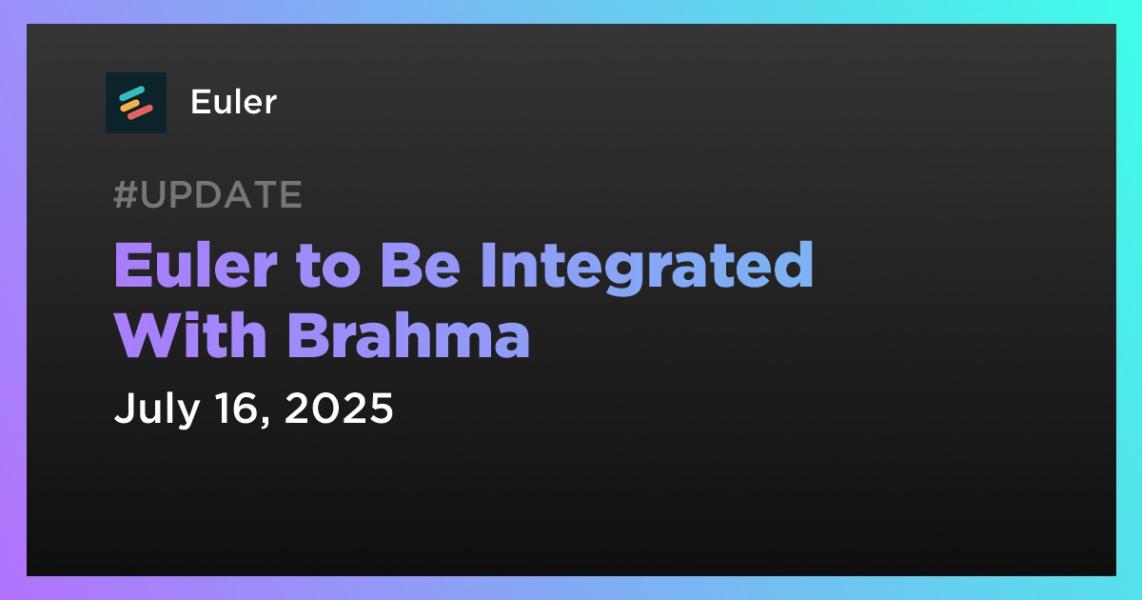 Euler

#UPDATE

Euler to Be Integrated With Brahma

July 16, 2025